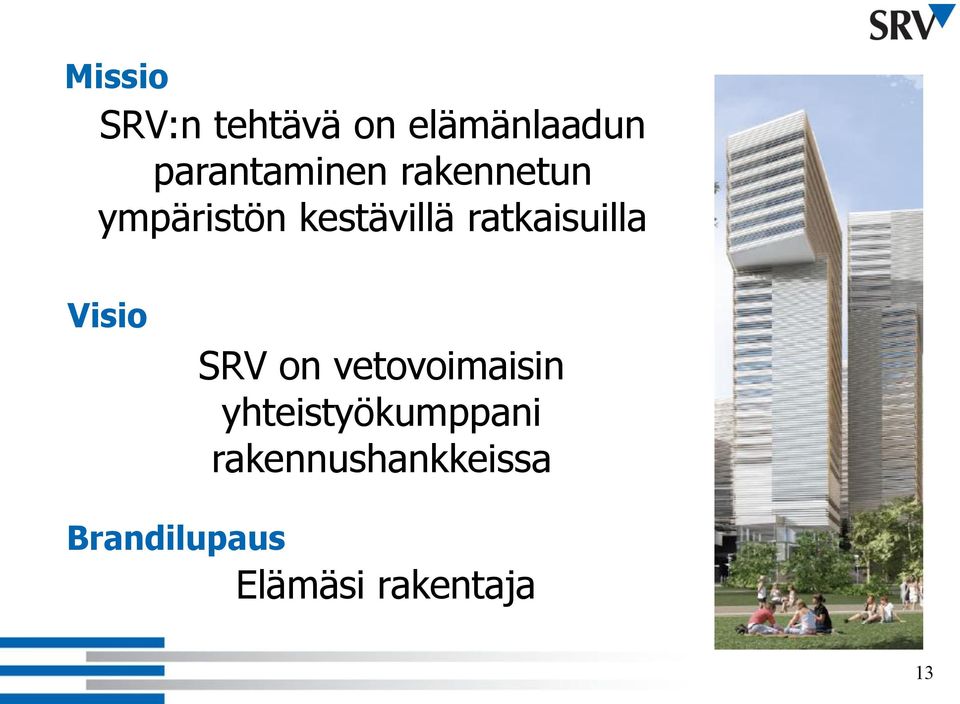 SRV

Missio

SRV:n tehtävä on elämänlaadun parantaminen rakennetun ympäristön kestävillä ratkaisuilla

Visio

SRV on vetovoimaisin yhteistyökumppani rakennushankkeissa

Brandilupaus

Elämäsi rakentaja

13